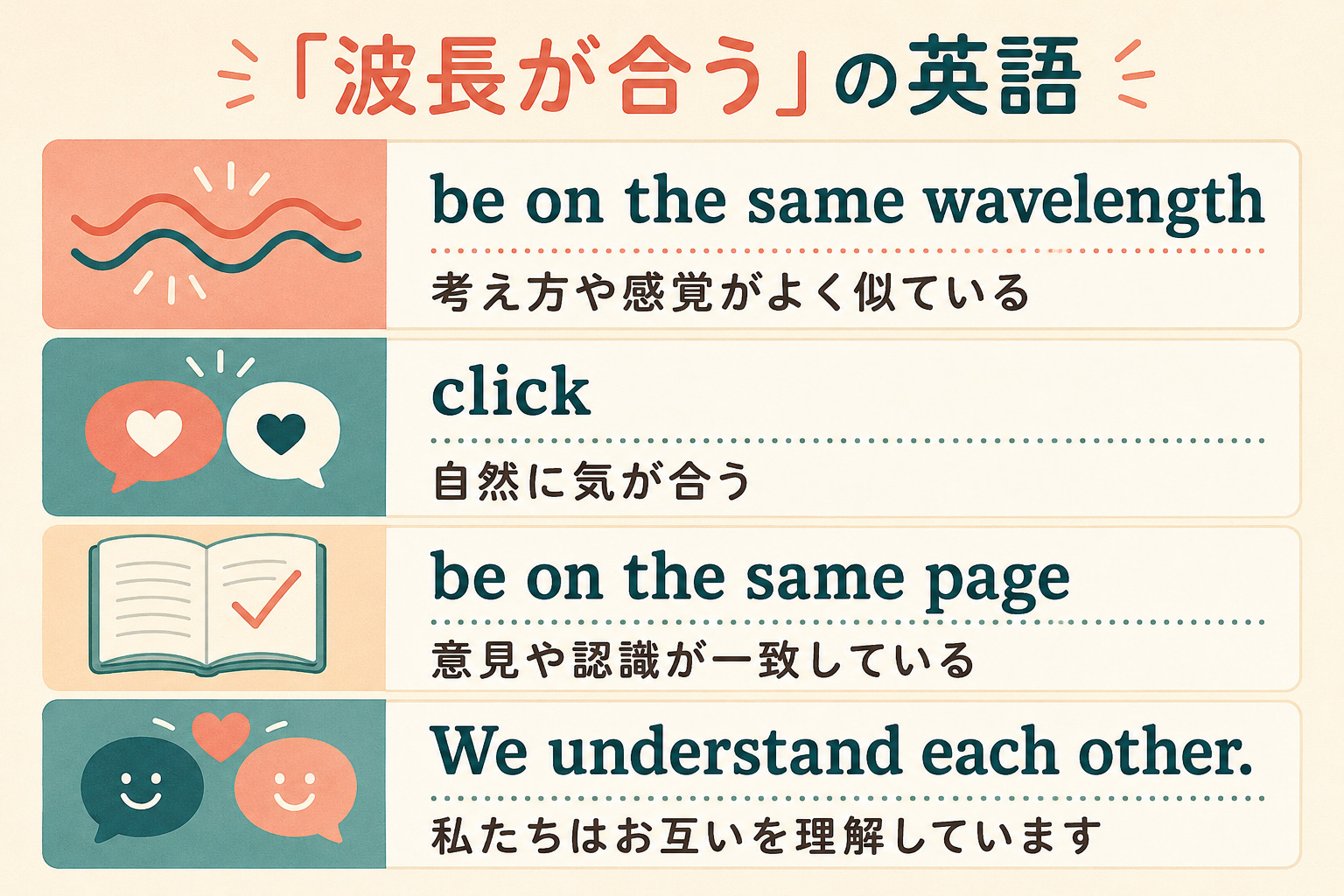 「波長が合う」の英語

be on the same wavelength

考え方や感覚がよく似ている

click

自然に気が合う

be on the same page

意見や認識が一致している

We understand each other.

私たちはお互いを理解しています